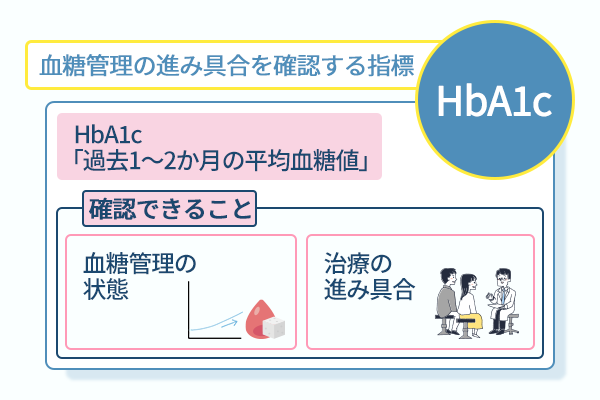 血糖管理の進み具合を確認する指標

HbA1c

HbA1c
「過去1〜2か月の平均血糖値」

確認できること

血糖管理の状態

治療の進み具合